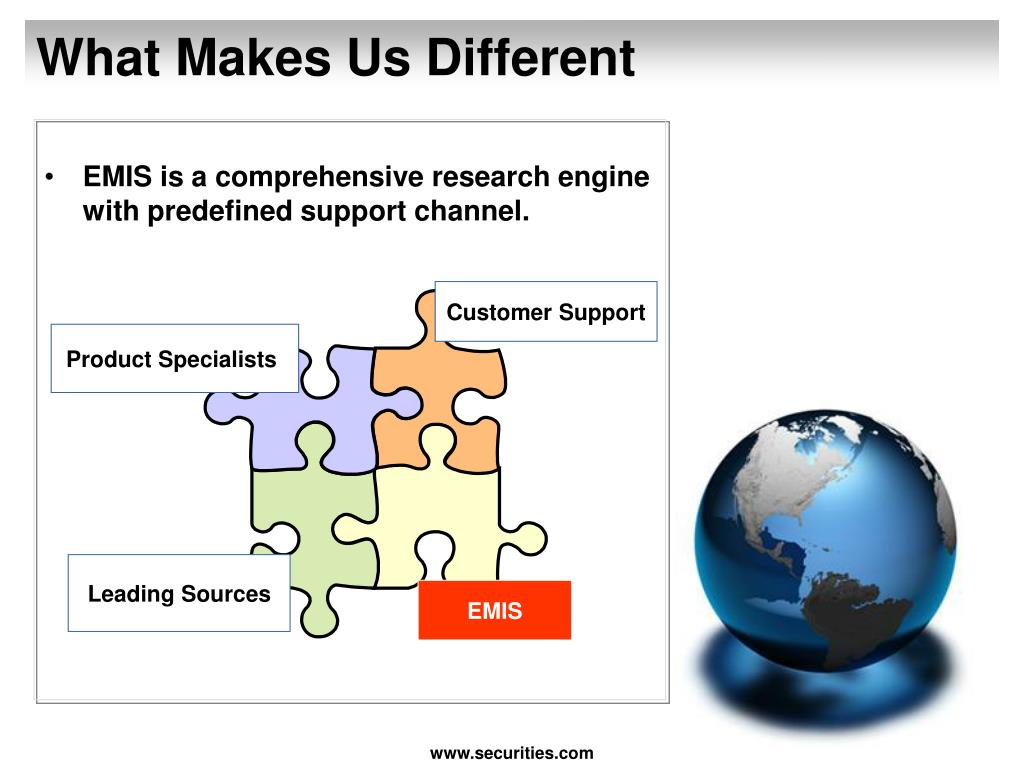 What Makes Us Different

• EMIS is a comprehensive research engine with predefined support channel.

Customer Support

Product Specialists

Leading Sources

EMIS

www.securities.com